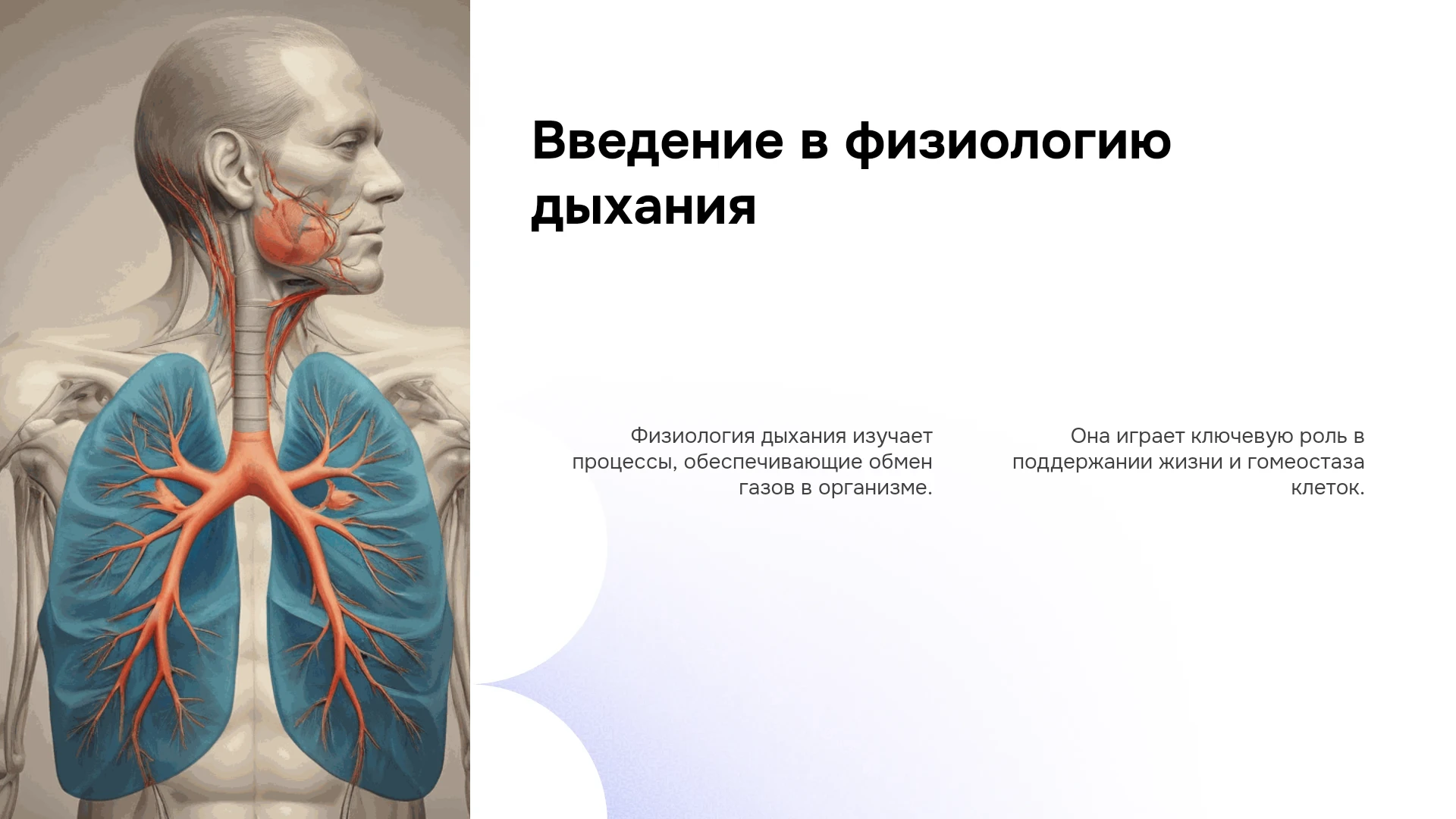 Введение в физиологию дыхания

Физиология дыхания изучает процессы, обеспечивающие обмен газов в организме.

Она играет ключевую роль в поддержании жизни и гомеостаза клеток.